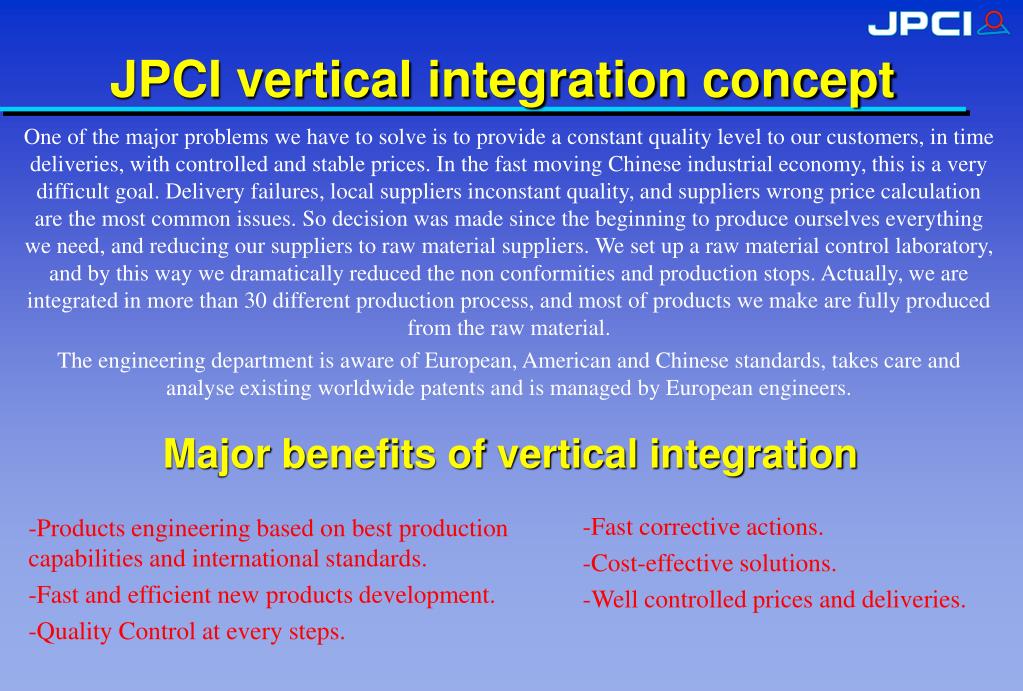 JPCI

JPCI vertical integration concept

One of the major problems we have to solve is to provide a constant quality level to our customers, in time deliveries, with controlled and stable prices. In the fast moving Chinese industrial economy, this is a very difficult goal. Delivery failures, local suppliers inconstant quality, and suppliers wrong price calculation are the most common issues. So decision was made since the beginning to produce ourselves everything we need, and reducing our suppliers to raw material suppliers. We set up a raw material control laboratory, and by this way we dramatically reduced the non conformities and production stops. Actually, we are integrated in more than 30 different production process, and most of products we make are fully produced from the raw material.

The engineering department is aware of European, American and Chinese standards, takes care and analyse existing worldwide patents and is managed by European engineers.

Major benefits of vertical integration

-Products engineering based on best production capabilities and international standards.

-Fast and efficient new products development.

-Quality Control at every steps.

-Fast corrective actions.

-Cost-effective solutions.

-Well controlled prices and deliveries.